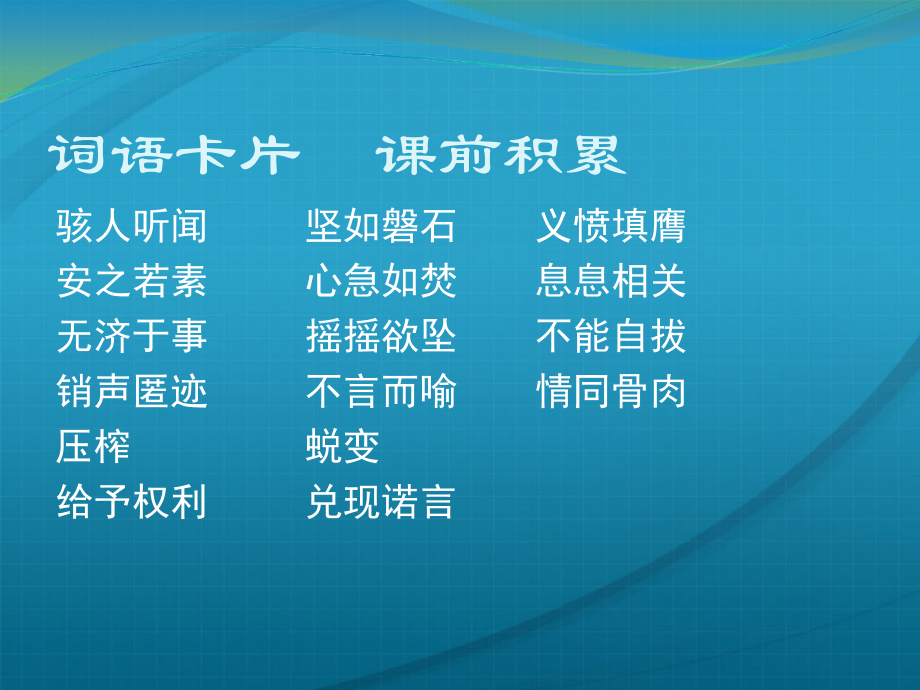 词语卡片　课前积累

骇人听闻
安之若素
无济于事
销声匿迹
压榨
给予权利

坚如磐石
心急如焚
摇摇欲坠
不言而喻
蜕变
兑现诺言

义愤填膺
息息相关
不能自拔
情同骨肉